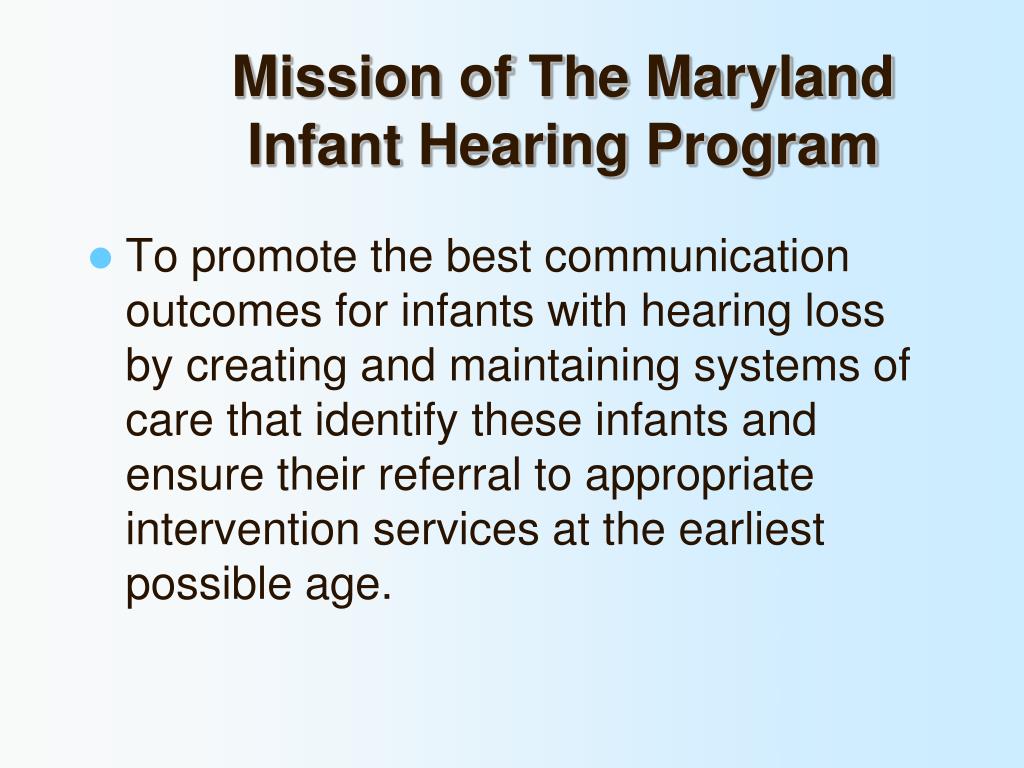 Mission of The Maryland Infant Hearing Program

To promote the best communication outcomes for infants with hearing loss by creating and maintaining systems of care that identify these infants and ensure their referral to appropriate intervention services at the earliest possible age.